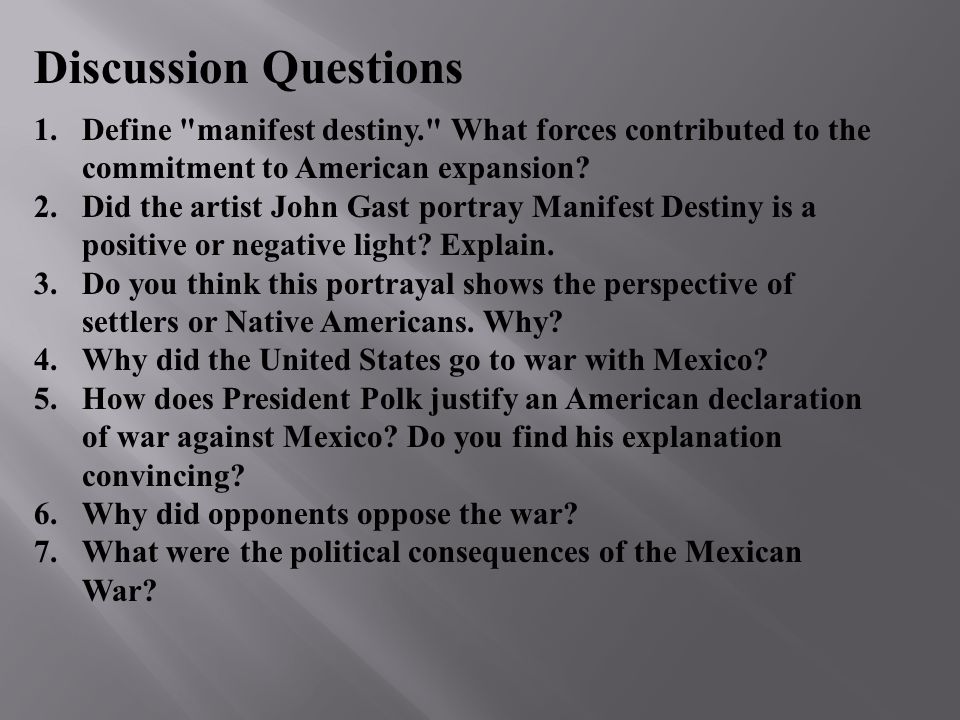 Discussion Questions

1. Define "manifest destiny." What forces contributed to the commitment to American expansion?
2. Did the artist John Gast portray Manifest Destiny is a positive or negative light? Explain.
3. Do you think this portrayal shows the perspective of settlers or Native Americans. Why?
4. Why did the United States go to war with Mexico?
5. How does President Polk justify an American declaration of war against Mexico? Do you find his explanation convincing?
6. Why did opponents oppose the war?
7. What were the political consequences of the Mexican War?